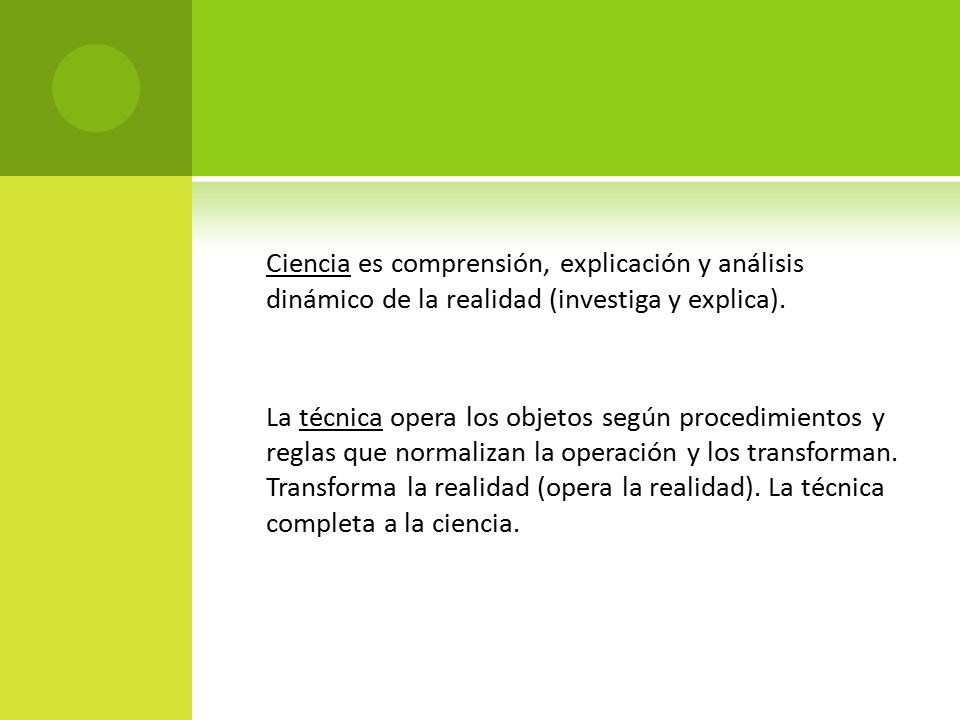 Ciencia es comprensión, explicación y análisis dinámico de la realidad (investiga y explica).

La técnica opera los objetos según procedimientos y reglas que normalizan la operación y los transforman. Transforma la realidad (opera la realidad). La técnica completa a la ciencia.